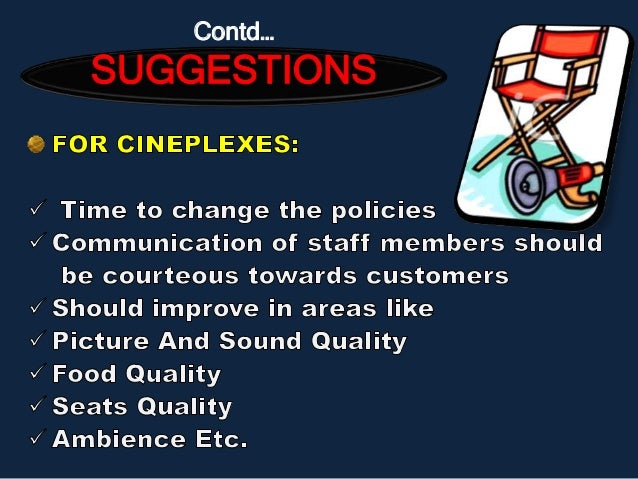 Contd...
SUGGESTIONS

FOR CINEPLEXES:

✓ Time to change the policies
✓ Communication of staff members should be courteous towards customers
✓ Should improve in areas like
✓ Picture And Sound Quality
✓ Food Quality
✓ Seats Quality
✓ Ambience Etc.